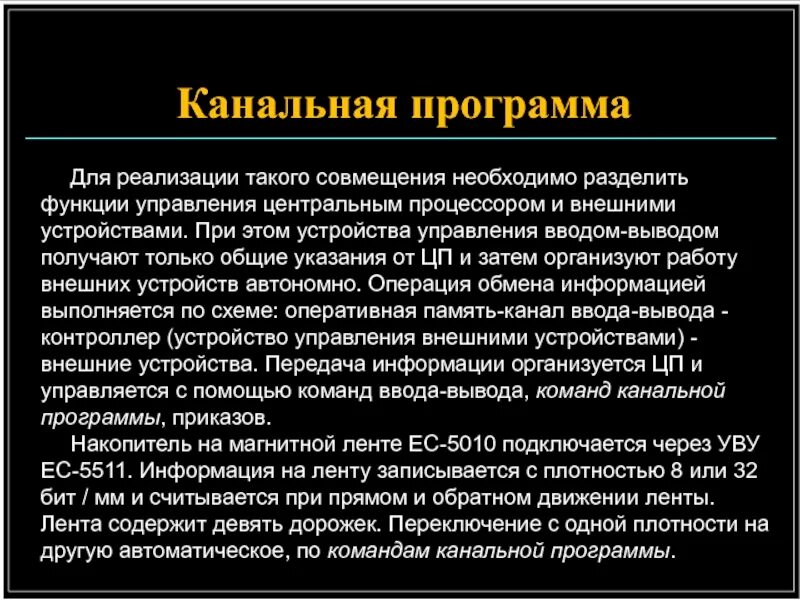 Канальная программа

Для реализации такого совмещения необходимо разделить функции управления центральным процессором и внешними устройствами. При этом устройства управления вводом-выводом получают только общие указания от ЦП и затем организуют работу внешних устройств автономно. Операция обмена информацией выполняется по схеме: оперативная память-канал ввода-вывода - контроллер (устройство управления внешними устройствами) - внешние устройства. Передача информации организуется ЦП и управляется с помощью команд ввода-вывода, команд канальной программы, приказов.

Накопитель на магнитной ленте ЕС-5010 подключается через УВУ ЕС-5511. Информация на ленту записывается с плотностью 8 или 32 бит / мм и считывается при прямом и обратном движении ленты. Лента содержит девять дорожек. Переключение с одной плотности на другую автоматическое, по командам канальной программы.